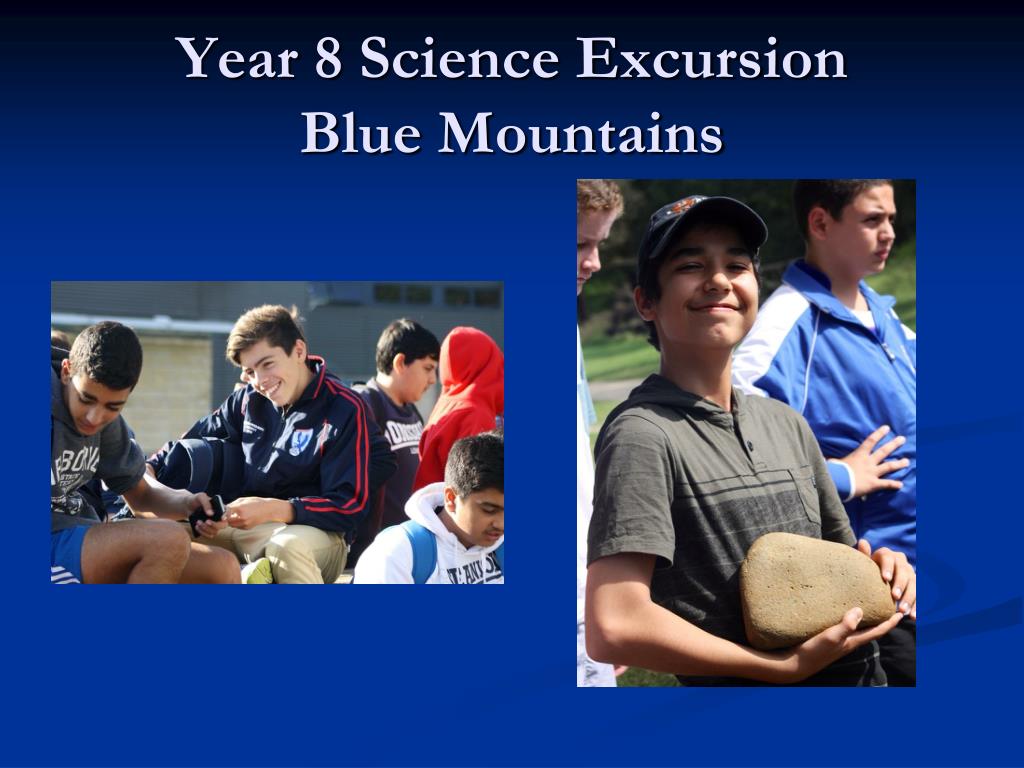 Year 8 Science Excursion
Blue Mountains